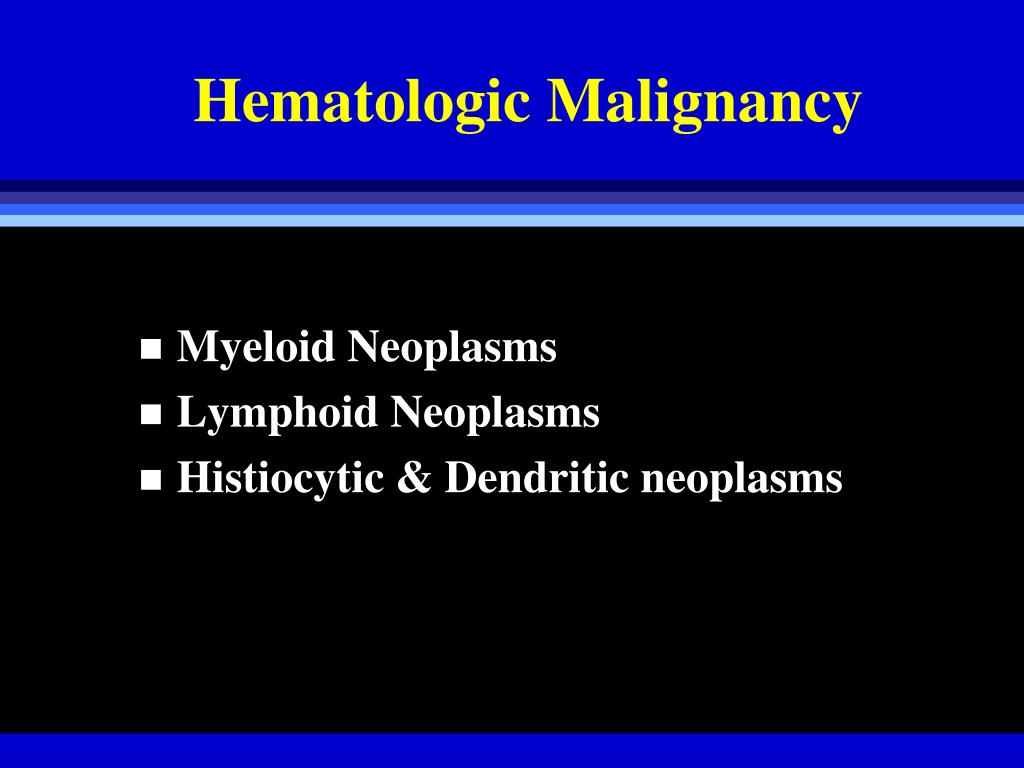 Hematologic Malignancy

- Myeloid Neoplasms
- Lymphoid Neoplasms
- Histiocytic & Dendritic neoplasms